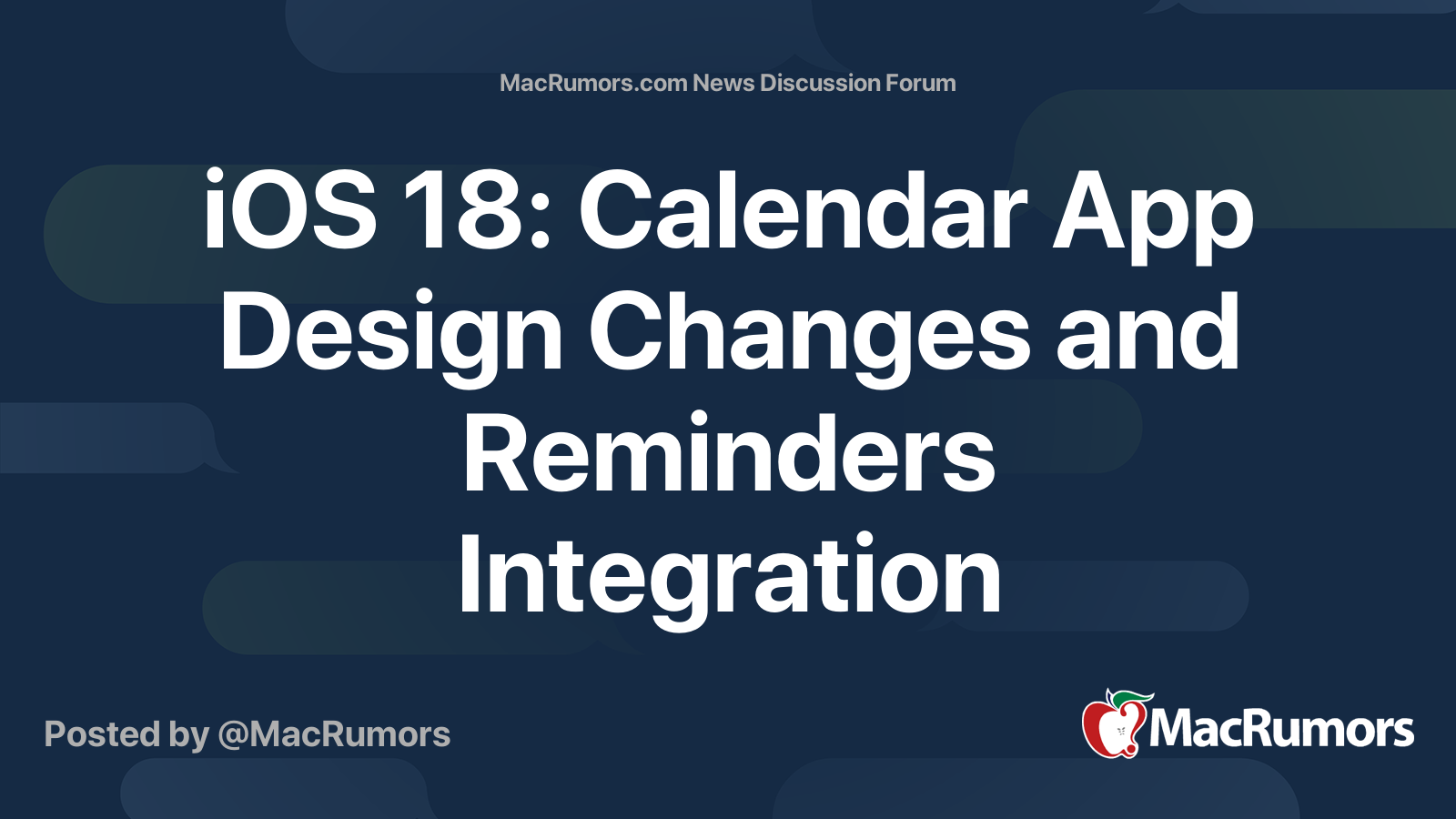 MacRumors.com News Discussion Forum

iOS 18: Calendar App Design Changes and Reminders Integration

Posted by @MacRumors

MacRumors